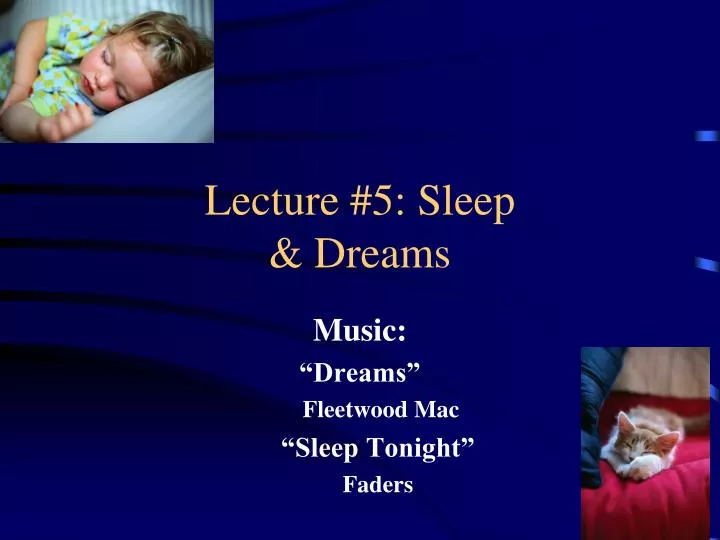 Lecture #5: Sleep & Dreams

Music:
“Dreams”
Fleetwood Mac
“Sleep Tonight”
Faders